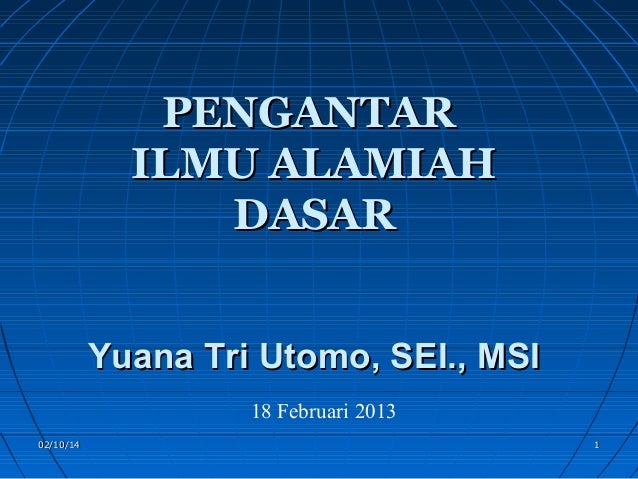 PENGANTAR
ILMU ALAMIAH
DASAR

Yuana Tri Utomo, SEI., MSI

18 Februari 2013

02/10/14

1